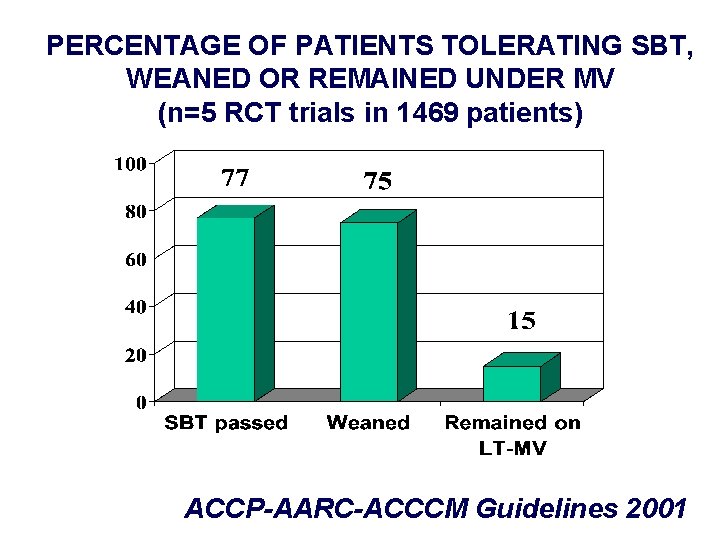 PERCENTAGE OF PATIENTS TOLERATING SBT, WEANED OR REMAINED UNDER MV (n=5 RCT trials in 1469 patients)

100
80
60
40
20
0

77
75
15

SBT passed
Weaned
Remained on LT-MV

ACCP-AARC-ACCCM Guidelines 2001